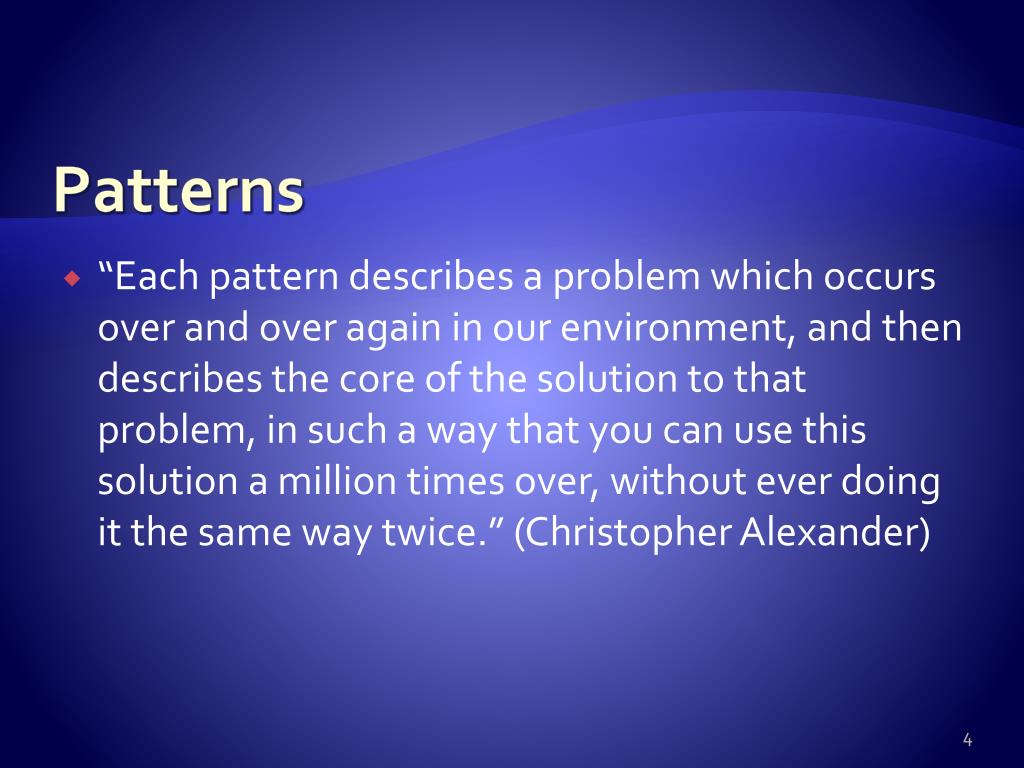 Patterns

“Each pattern describes a problem which occurs over and over again in our environment, and then describes the core of the solution to that problem, in such a way that you can use this solution a million times over, without ever doing it the same way twice.” (Christopher Alexander)

4